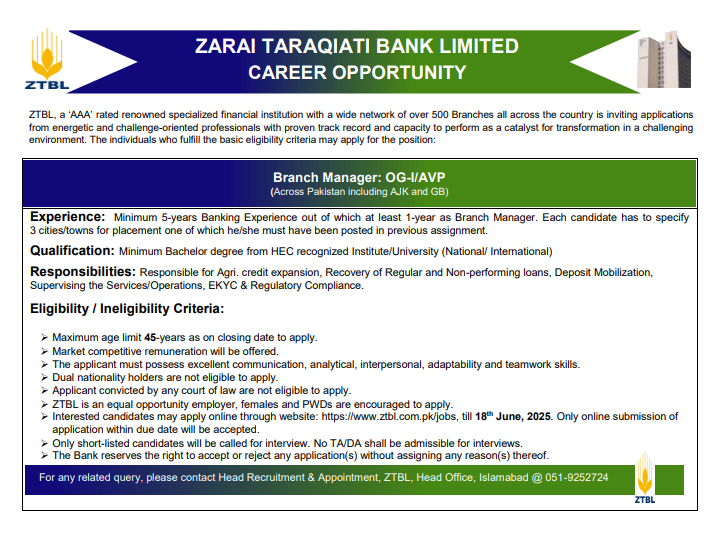 ZTBL

ZARAI TARAQIATI BANK LIMITED
CAREER OPPORTUNITY

ZTBL, a 'AAA' rated renowned specialized financial institution with a wide network of over 500 Branches all across the country is inviting applications from energetic and challenge-oriented professionals with proven track record and capacity to perform as a catalyst for transformation in a challenging environment. The individuals who fulfill the basic eligibility criteria may apply for the position:

Branch Manager: OG-I/AVP
(Across Pakistan including AJK and GB)

Experience: Minimum 5-years Banking Experience out of which at least 1-year as Branch Manager. Each candidate has to specify 3 cities/towns for placement one of which he/she must have been posted in previous assignment.

Qualification: Minimum Bachelor degree from HEC recognized Institute/University (National/ International)

Responsibilities: Responsible for Agri. credit expansion, Recovery of Regular and Non-performing loans, Deposit Mobilization, Supervising the Services/Operations, EKYC & Regulatory Compliance.

Eligibility / Ineligibility Criteria:

➢ Maximum age limit 45-years as on closing date to apply.
➢ Market competitive remuneration will be offered.
➢ The applicant must possess excellent communication, analytical, interpersonal, adaptability and teamwork skills.
➢ Dual nationality holders are not eligible to apply.
➢ Applicant convicted by any court of law are not eligible to apply.
➢ ZTBL is an equal opportunity employer, females and PWDs are encouraged to apply.
➢ Interested candidates may apply online through website: https://www.ztbl.com.pk/jobs, till 18$^{th}$ June, 2025. Only online submission of application within due date will be accepted.
➢ Only short-listed candidates will be called for interview. No TA/DA shall be admissible for interviews.
➢ The Bank reserves the right to accept or reject any application(s) without assigning any reason(s) thereof.

For any related query, please contact Head Recruitment & Appointment, ZTBL, Head Office, Islamabad @ 051-9252724

ZTBL